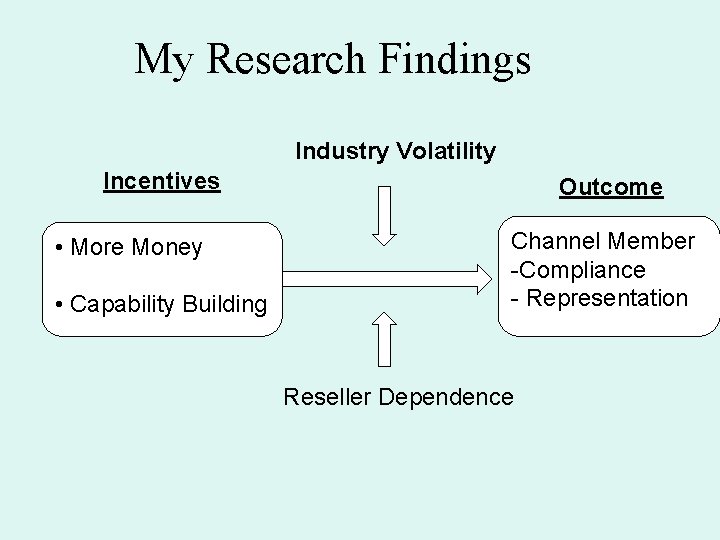 My Research Findings

Industry Volatility

Incentives

• More Money

• Capability Building

Outcome

Channel Member
-Compliance
- Representation

Reseller Dependence